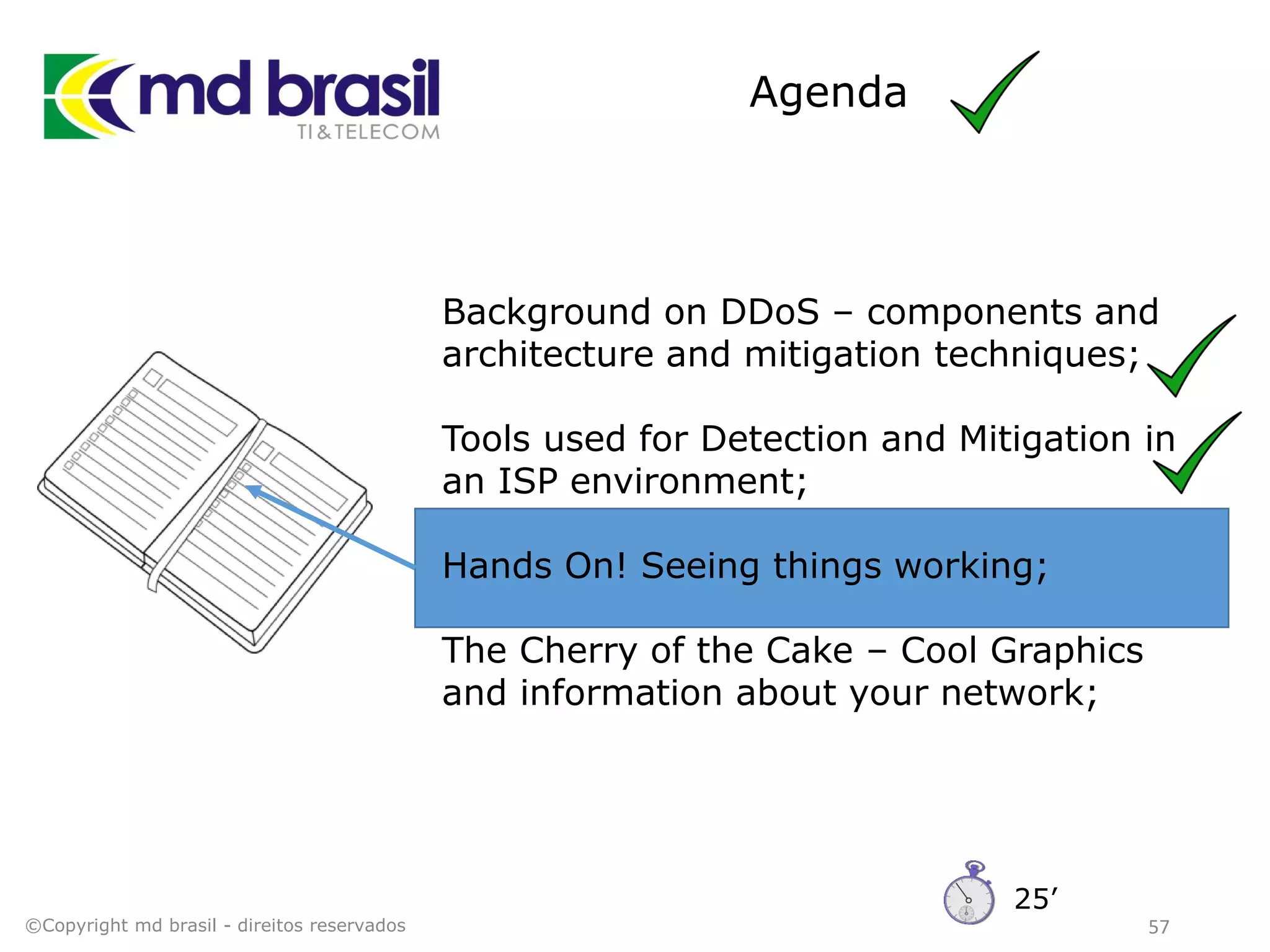 md brasil
TI&TELECOM

Agenda

Background on DDoS – components and architecture and mitigation techniques;

Tools used for Detection and Mitigation in an ISP environment;

Hands On! Seeing things working;

The Cherry of the Cake – Cool Graphics and information about your network;

25’

©Copyright md brasil - direitos reservados

57